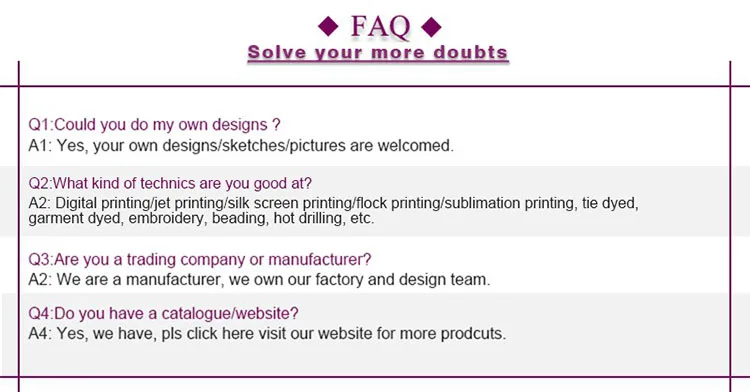 ◆ FAQ ◆
Solve your more doubts

Q1:Could you do my own designs ?
A1: Yes, your own designs/sketches/pictures are welcomed.

Q2:What kind of technics are you good at?
A2: Digital printing/jet printing/silk screen printing/flock printing/sublimation printing, tie dyed, garment dyed, embroidery, beading, hot drilling, etc.

Q3:Are you a trading company or manufacturer?
A2: We are a manufacturer, we own our factory and design team.

Q4:Do you have a catalogue/website?
A4: Yes, we have, pls click here visit our website for more prodcuts.